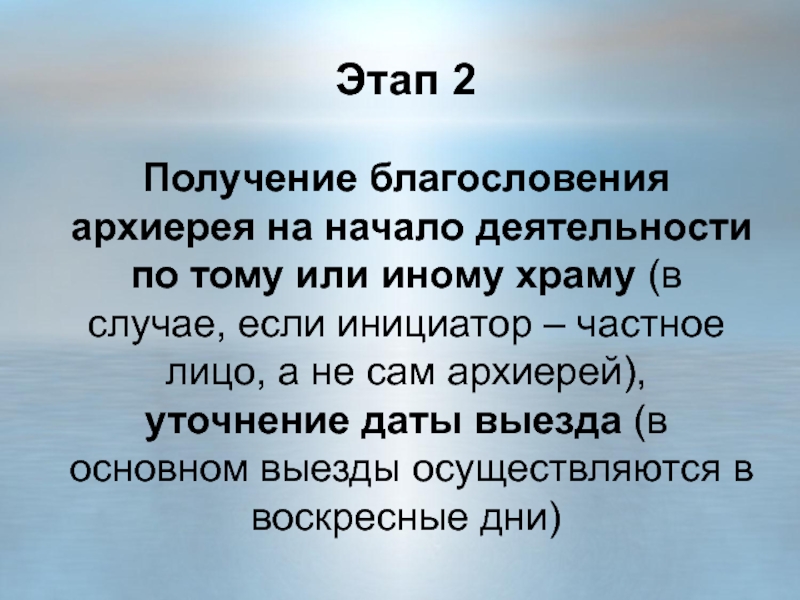 Этап 2

Получение благословения архиерея на начало деятельности по тому или иному храму (в случае, если инициатор – частное лицо, а не сам архиерей), уточнение даты выезда (в основном выезды осуществляются в воскресные дни)